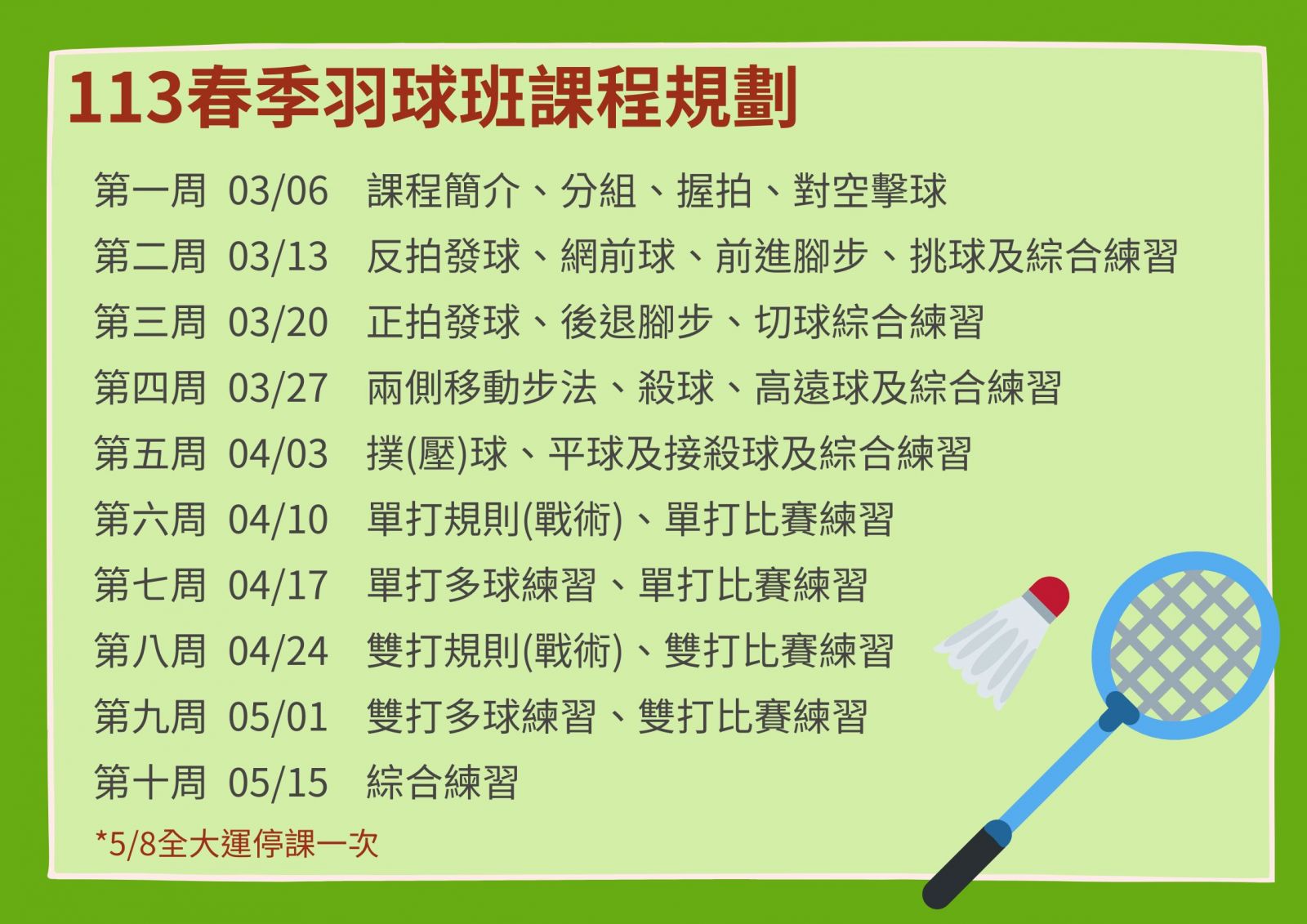 113春季羽球班課程規劃

第一周 03/06 課程簡介、分組、握拍、對空擊球
第二周 03/13 反拍發球、網前球、前進腳步、挑球及綜合練習
第三周 03/20 正拍發球、後退腳步、切球綜合練習
第四周 03/27 兩側移動步法、殺球、高遠球及綜合練習
第五周 04/03 撲(壓)球、平球及接殺球及綜合練習
第六周 04/10 單打規則(戰術)、單打比賽練習
第七周 04/17 單打多球練習、單打比賽練習
第八周 04/24 雙打規則(戰術)、雙打比賽練習
第九周 05/01 雙打多球練習、雙打比賽練習
第十周 05/15 綜合練習

*5/8全大運停課一次